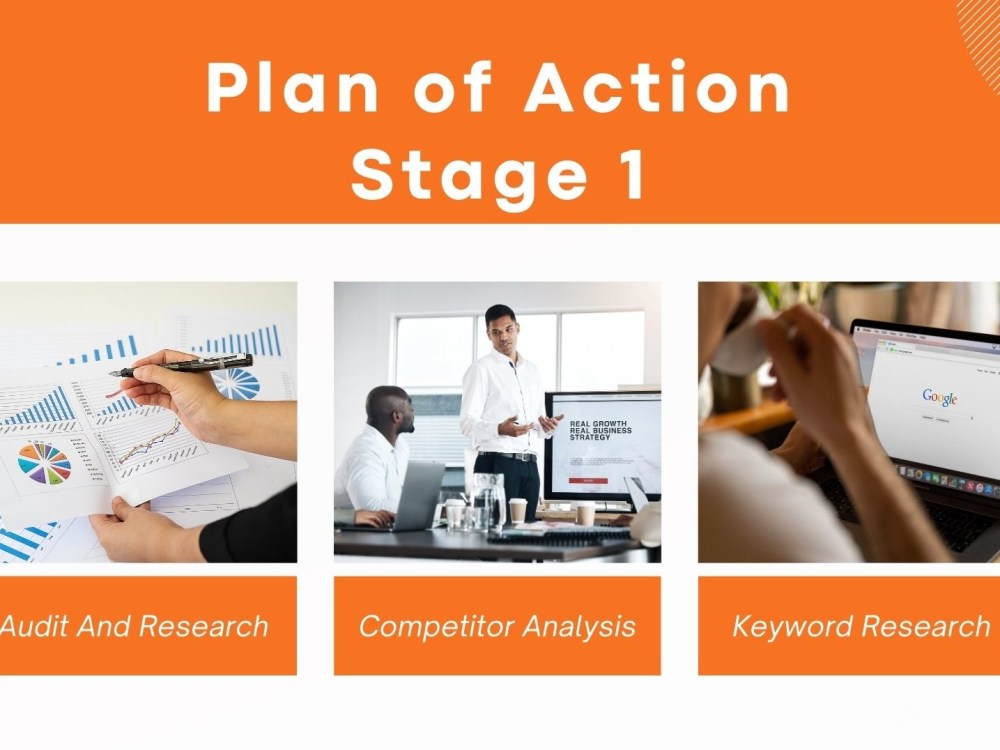 Plan of Action
Stage 1

REAL GROWTH
REAL BUSINESS
STRATEGY

Google

Audit And Research

Competitor Analysis

Keyword Research